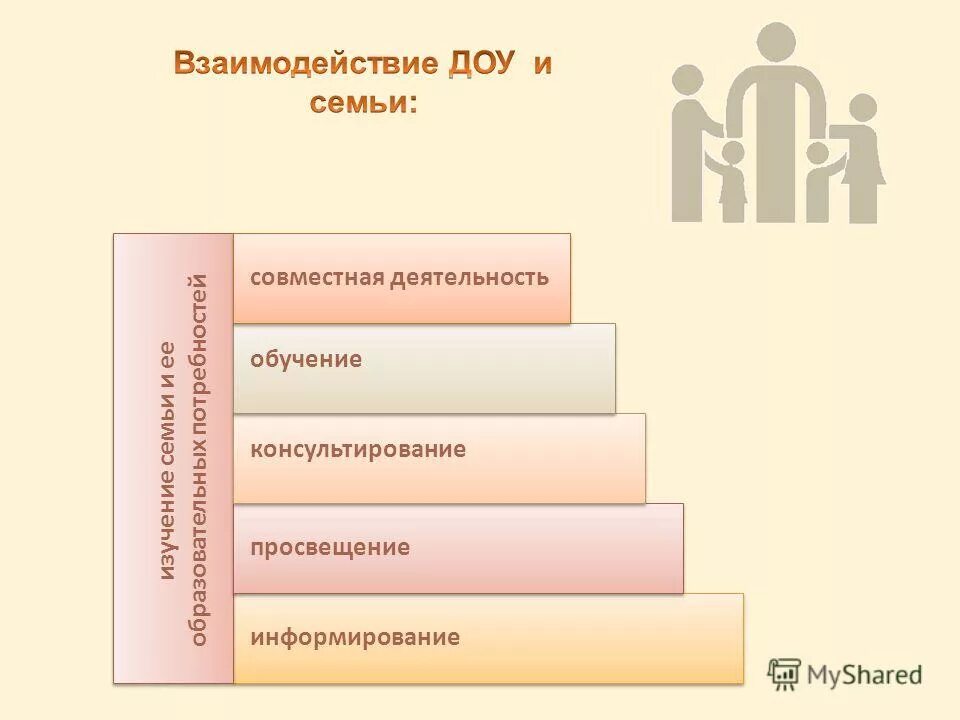 Взаимодействие ДОУ и семьи:

изучение семьи и ее образовательных потребностей

совместная деятельность

обучение

консультирование

просвещение

информирование

MyShared